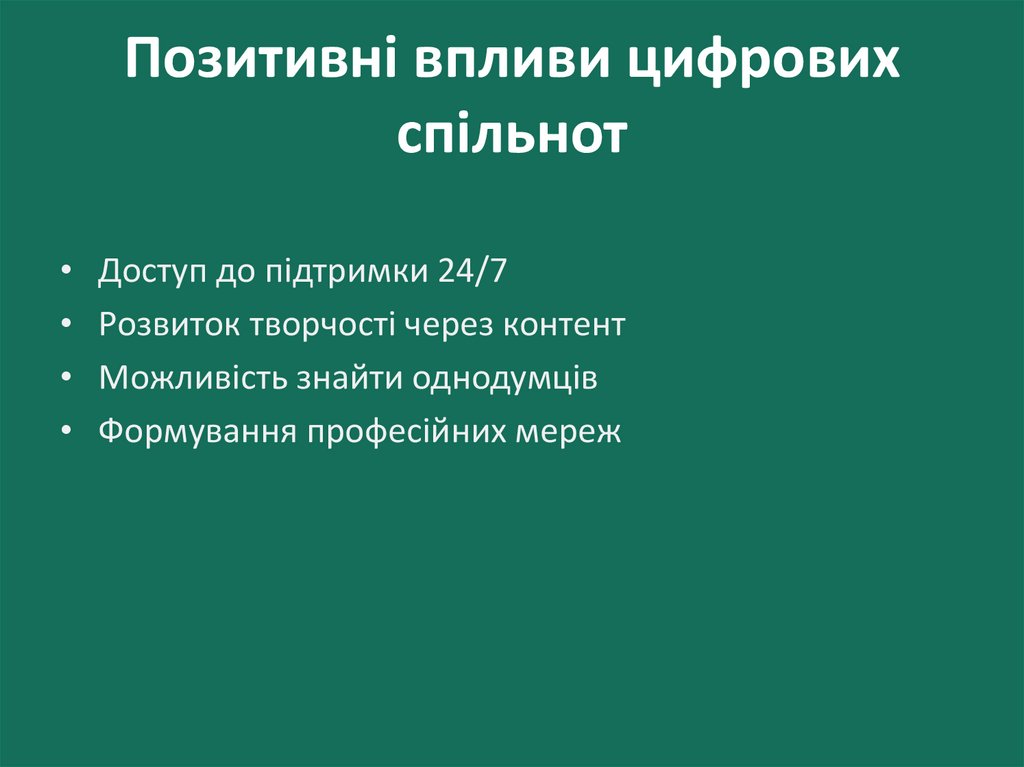 Позитивні впливи цифрових спільнот

• Доступ до підтримки 24/7
• Розвиток творчості через контент
• Можливість знайти однодумців
• Формування професійних мереж